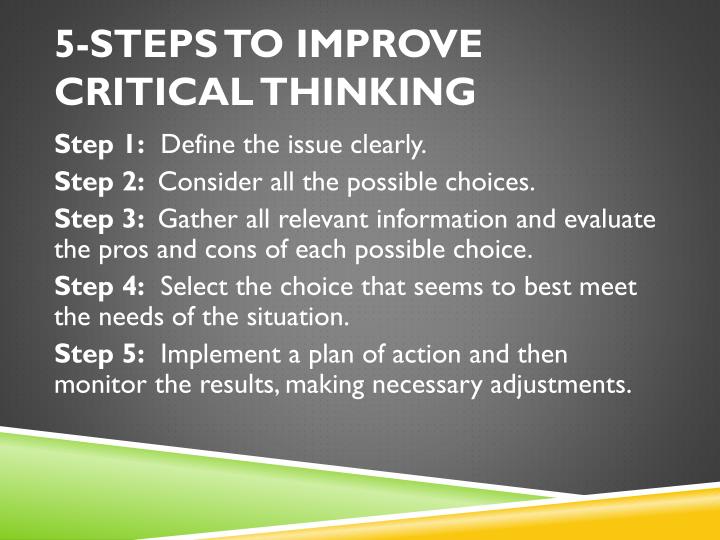 5-STEPS TO IMPROVE CRITICAL THINKING

Step 1: Define the issue clearly.

Step 2: Consider all the possible choices.

Step 3: Gather all relevant information and evaluate the pros and cons of each possible choice.

Step 4: Select the choice that seems to best meet the needs of the situation.

Step 5: Implement a plan of action and then monitor the results, making necessary adjustments.